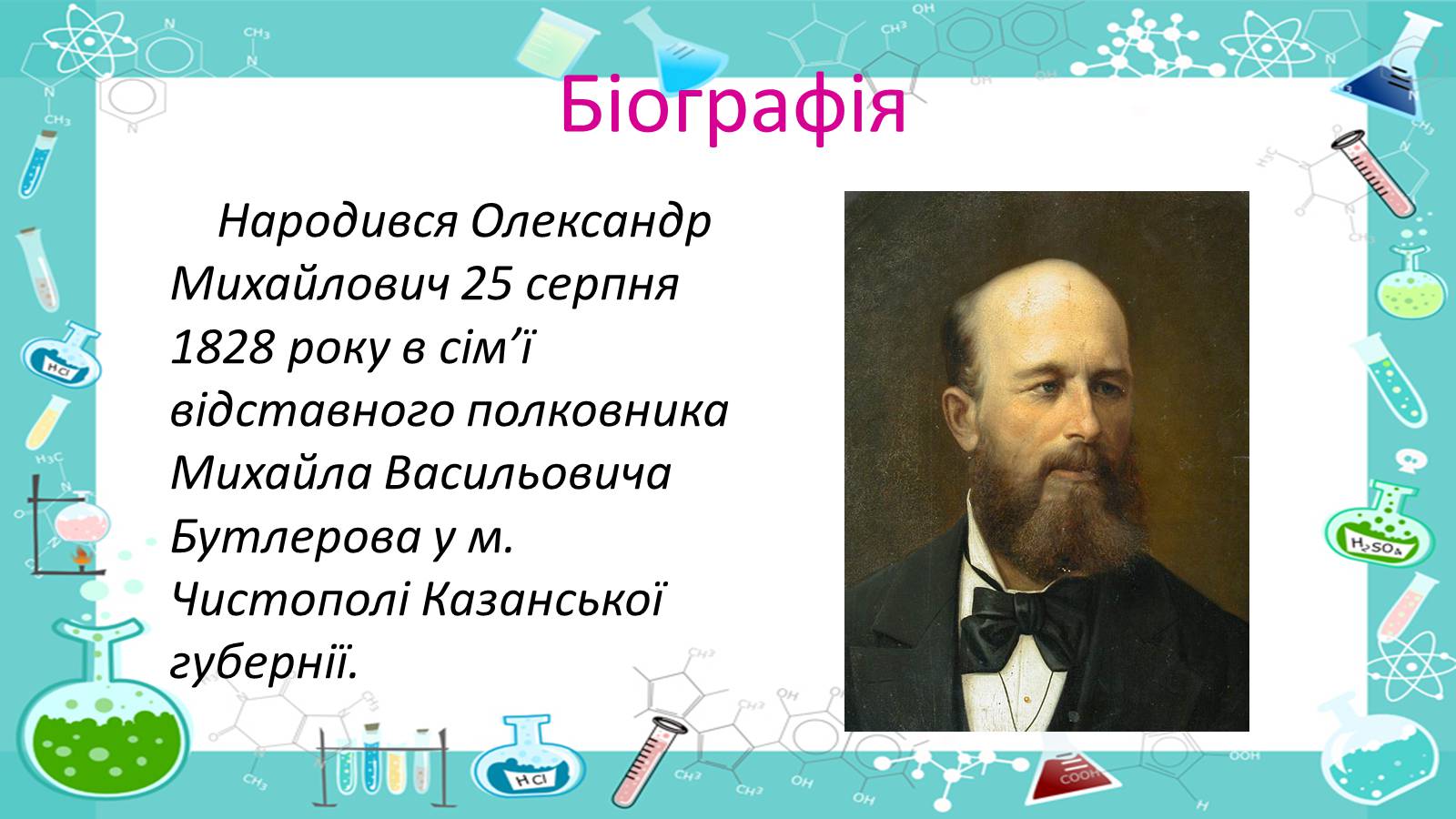 Біографія

Народився Олександр Михайлович 25 серпня 1828 року в сім’ї відставного полковника Михайла Васильовича Бутлерова у м. Чистополі Казанської губернії.